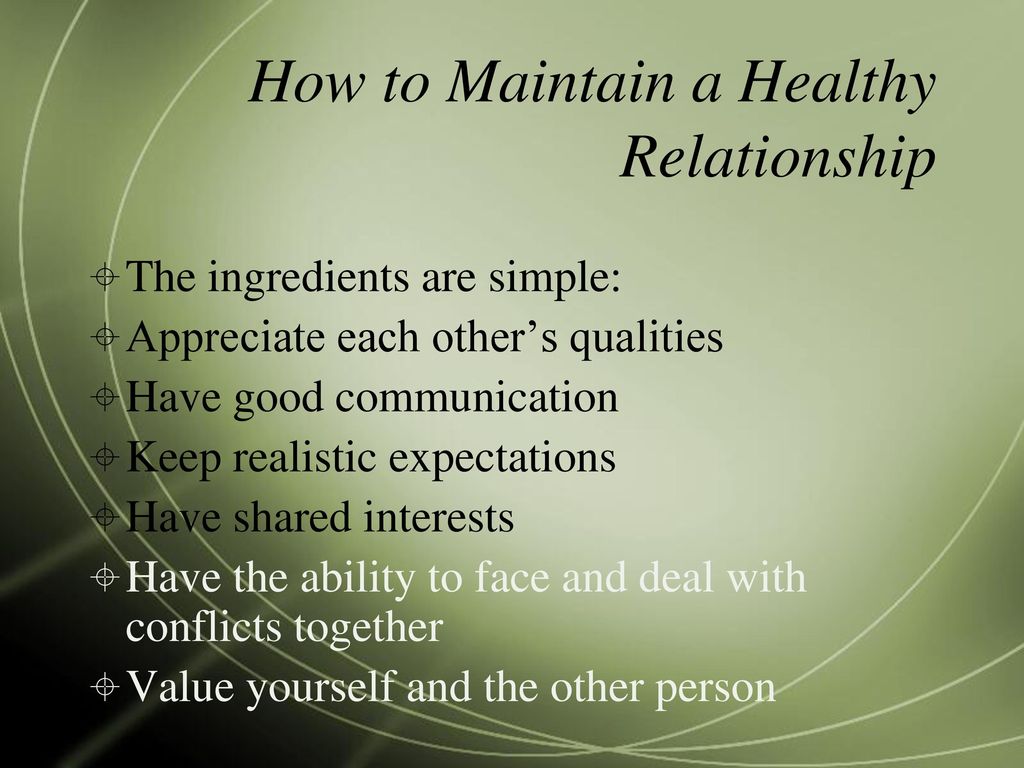 How to Maintain a Healthy Relationship

The ingredients are simple:

Appreciate each other’s qualities

Have good communication

Keep realistic expectations

Have shared interests

Have the ability to face and deal with conflicts together

Value yourself and the other person